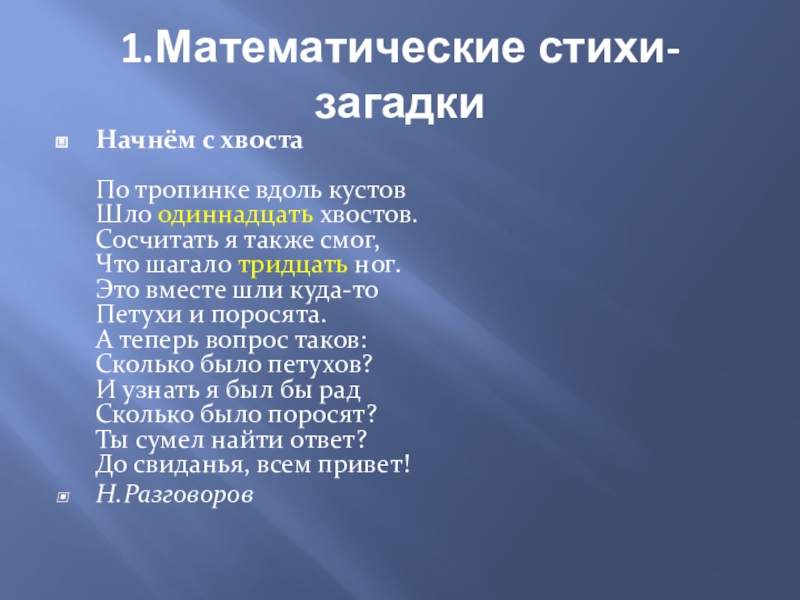 1.Математические стихи-загадки

Начнём с хвоста

По тропинке вдоль кустов
Шло одиннадцать хвостов.
Сосчитать я также смог,
Что шагало тридцать ног.
Это вместе шли куда-то
Петухи и поросята.
А теперь вопрос таков:
Сколько было петухов?
И узнать я был бы рад
Сколько было поросят?
Ты сумел найти ответ?
До свиданья, всем привет!

Н.Разговоров